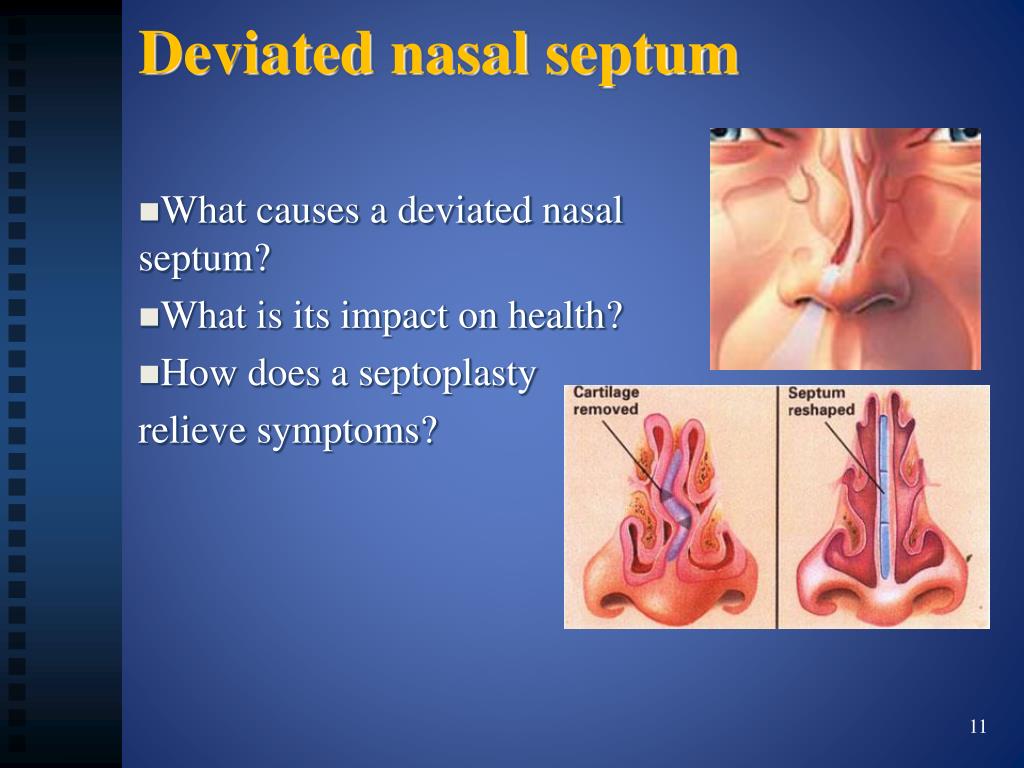 Deviated nasal septum

■What causes a deviated nasal septum?

■What is its impact on health?

■How does a septoplasty relieve symptoms?

Cartilage removed

Septum reshaped

11